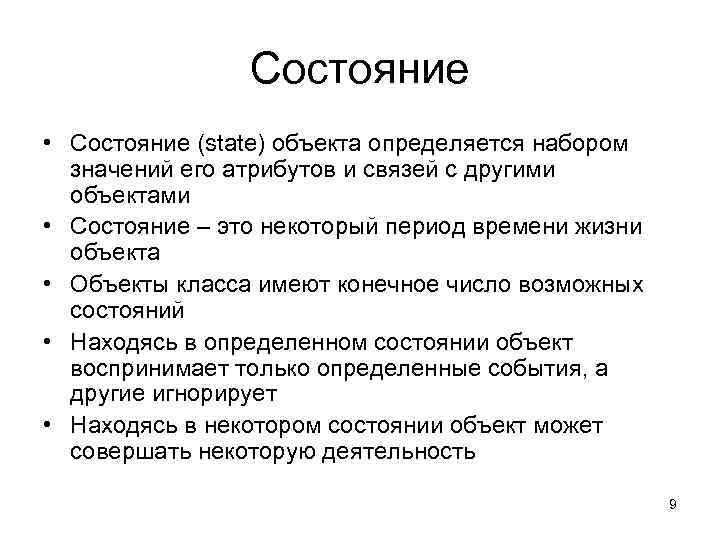 Состояние

• Состояние (state) объекта определяется набором значений его атрибутов и связей с другими объектами
• Состояние – это некоторый период времени жизни объекта
• Объекты класса имеют конечное число возможных состояний
• Находясь в определенном состоянии объект воспринимает только определенные события, а другие игнорирует
• Находясь в некотором состоянии объект может совершать некоторую деятельность

9